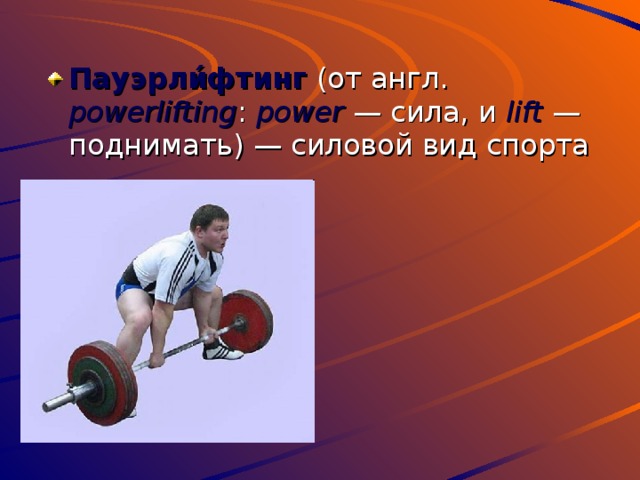 Пауэрли́фтинг (от англ. powerlifting: power — сила, и lift — поднимать) — силовой вид спорта